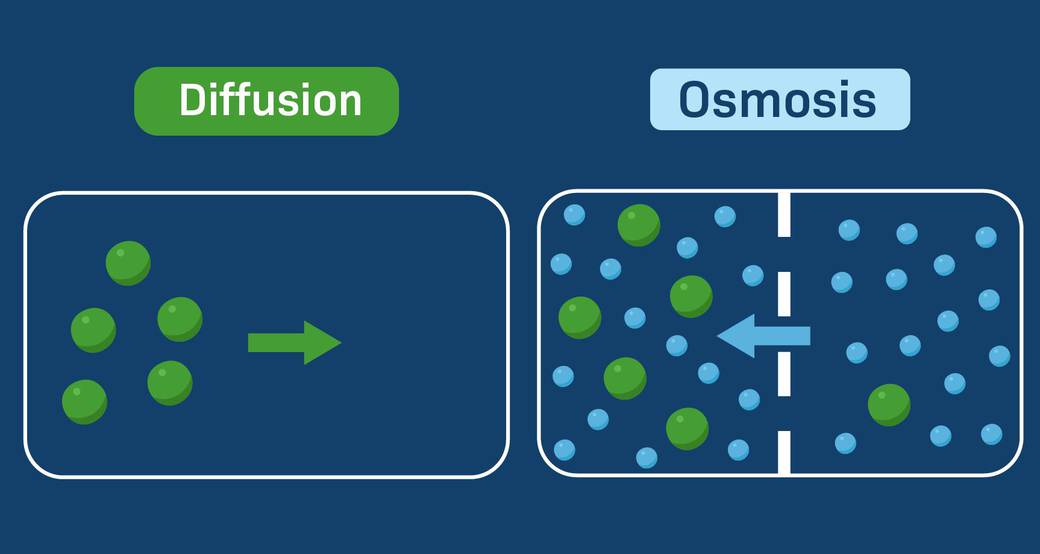 Diffusion

Osmosis